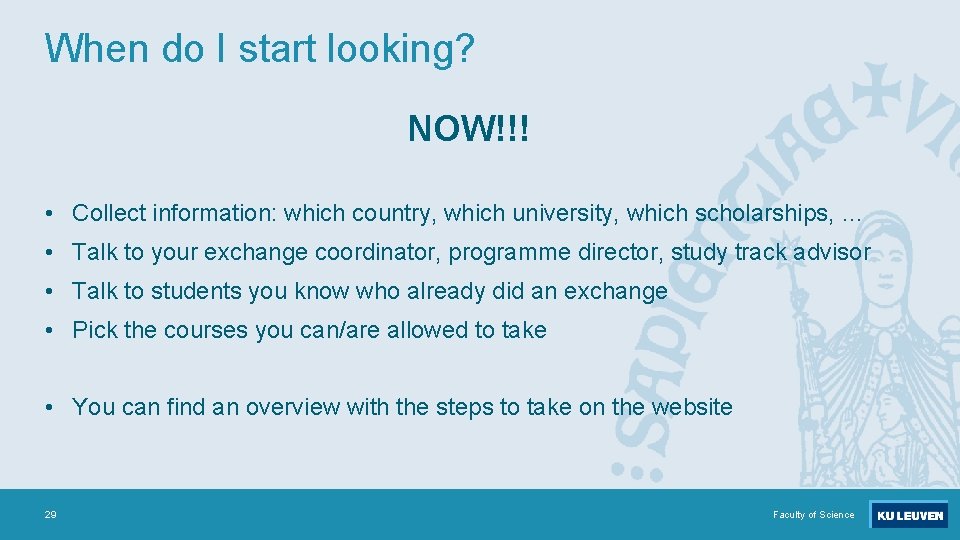 When do I start looking?

NOW!!!

• Collect information: which country, which university, which scholarships, …
• Talk to your exchange coordinator, programme director, study track advisor
• Talk to students you know who already did an exchange
• Pick the courses you can/are allowed to take

• You can find an overview with the steps to take on the website

29

Faculty of Science

KU LEUVEN